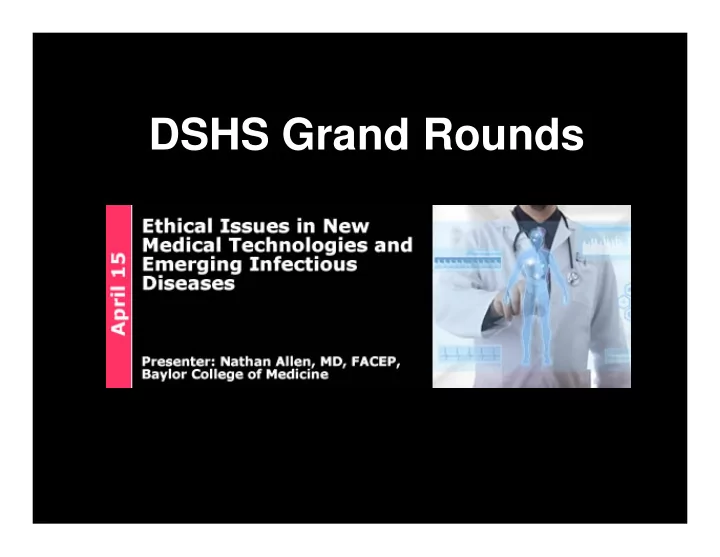 DSHS Grand Rounds

April 15

Ethical Issues in New Medical Technologies and Emerging Infectious Diseases

Presenter: Nathan Allen, MD, FACEP, Baylor College of Medicine